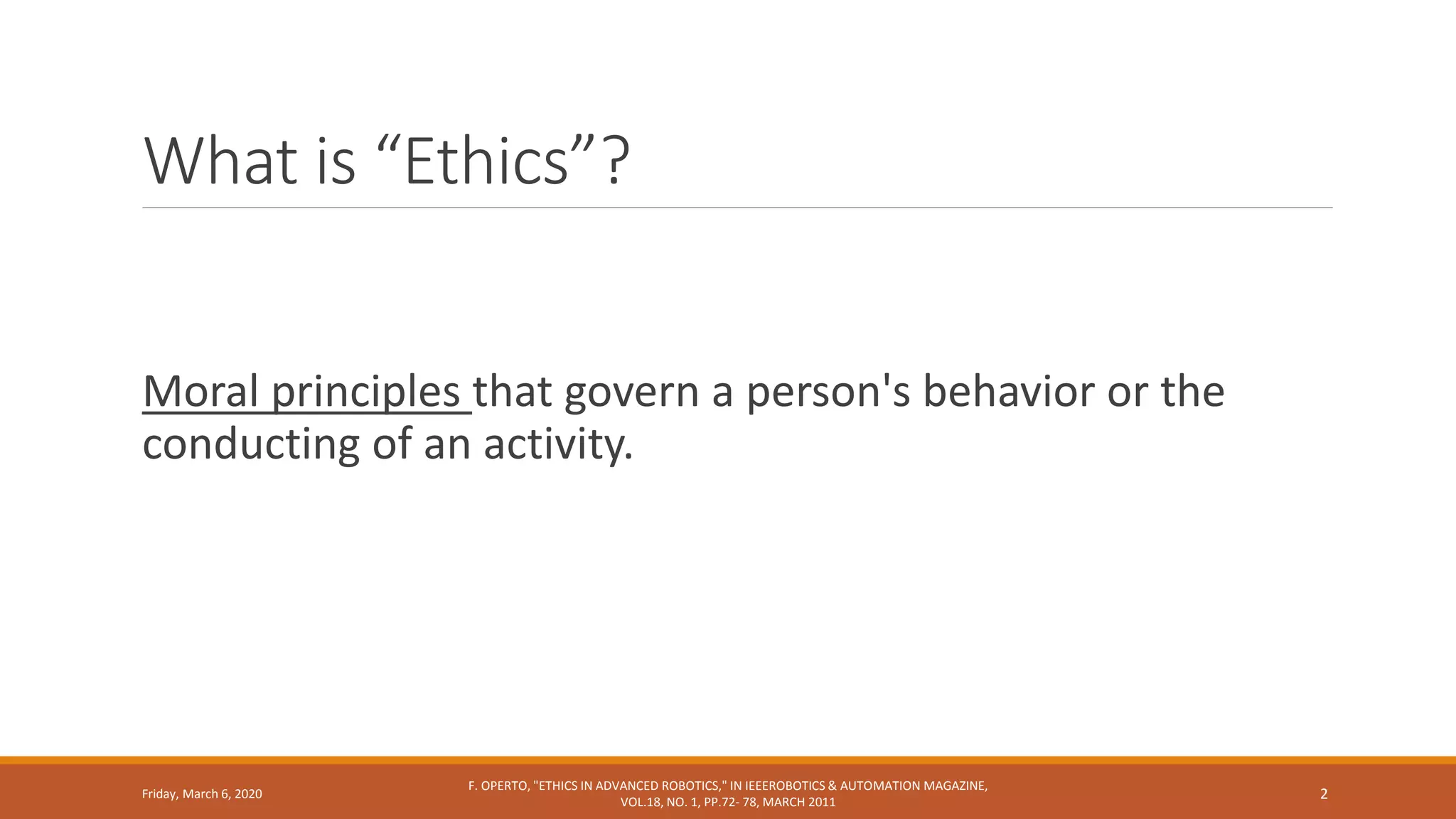 What is “Ethics”?

Moral principles that govern a person's behavior or the conducting of an activity.

Friday, March 6, 2020

F. OPERTO, "ETHICS IN ADVANCED ROBOTICS," IN IEEEROBOTICS & AUTOMATION MAGAZINE, VOL.18, NO. 1, PP.72- 78, MARCH 2011

2